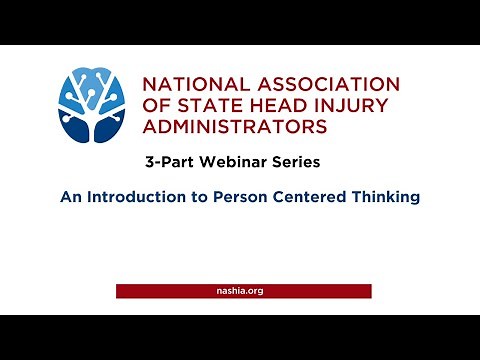 NATIONAL ASSOCIATION OF STATE HEAD INJURY ADMINISTRATORS

3-Part Webinar Series

An Introduction to Person Centered Thinking

nashia.org